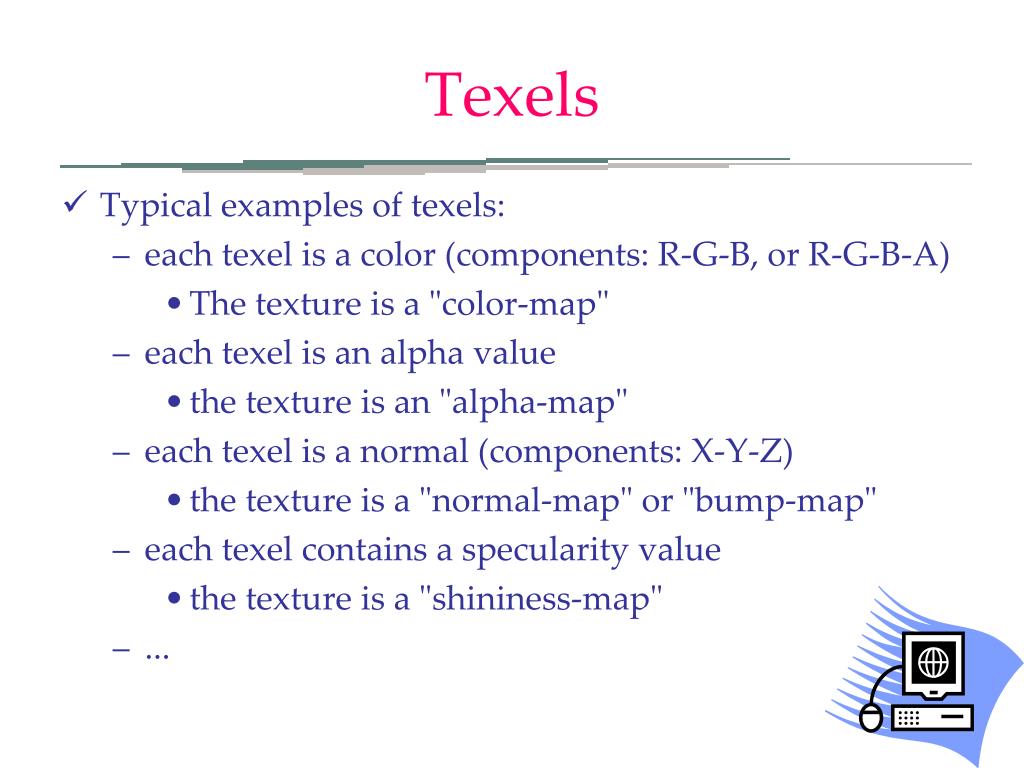 Texels

✓ Typical examples of texels:

– each texel is a color (components: R-G-B, or R-G-B-A)

• The texture is a "color-map"

– each texel is an alpha value

• the texture is an "alpha-map"

– each texel is a normal (components: X-Y-Z)

• the texture is a "normal-map" or "bump-map"

– each texel contains a specularity value

• the texture is a "shininess-map"

– ...